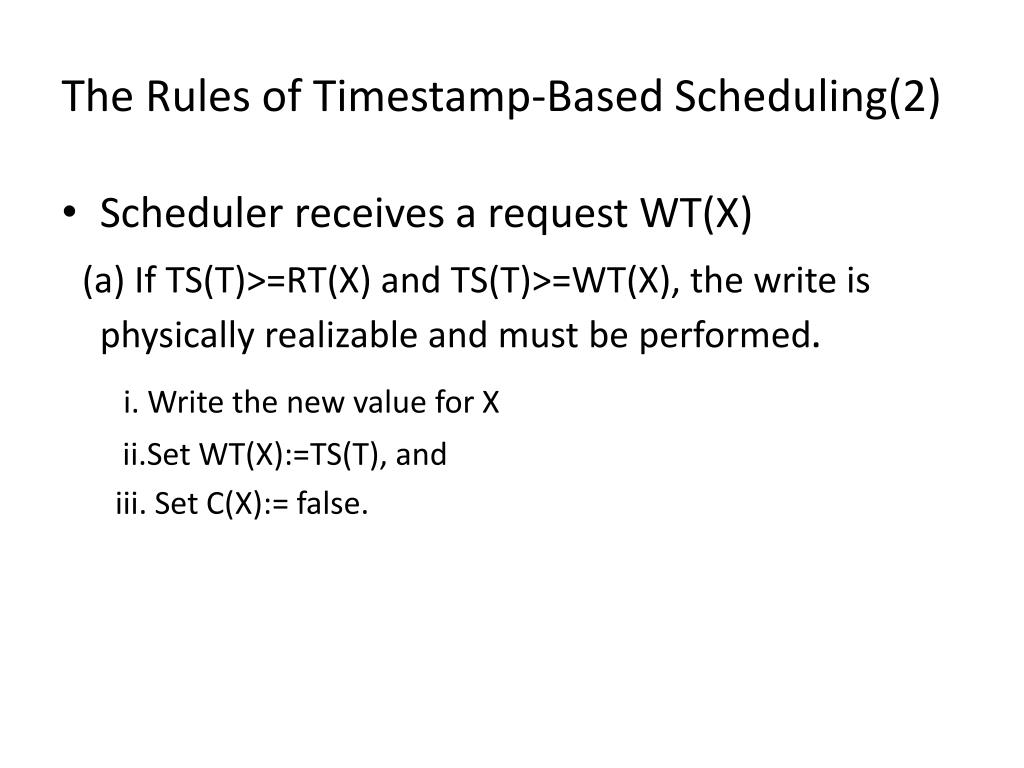 The Rules of Timestamp-Based Scheduling(2)

• Scheduler receives a request WT(X)

(a) If TS(T)>=RT(X) and TS(T)>=WT(X), the write is physically realizable and must be performed.

i. Write the new value for X

ii.Set WT(X):=TS(T), and

iii. Set C(X):= false.